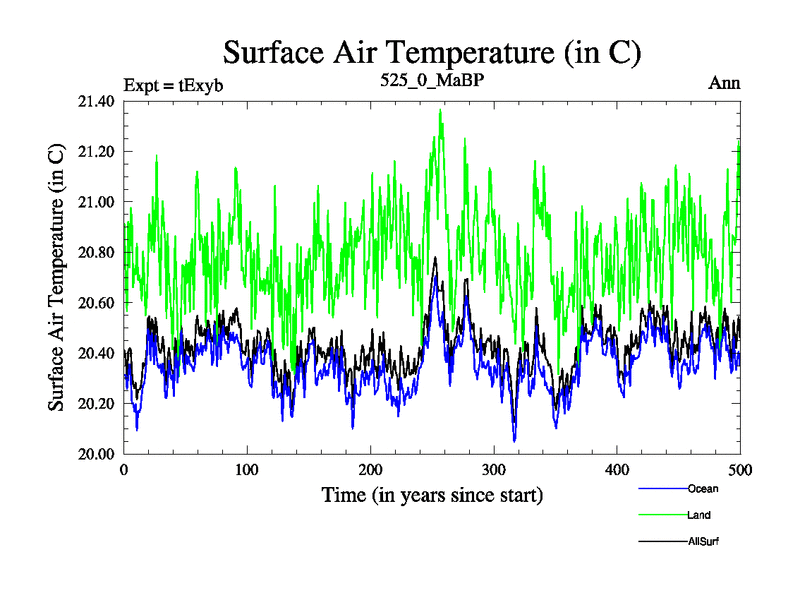 Surface Air Temperature (in C)

Expt = tExyb

525_0_MaBP

Ann

Surface Air Temperature (in C)

21.40
21.20
21.00
20.80
20.60
20.40
20.20
20.00

0
100
200
300
400
500

Time (in years since start)

Ocean
Land
AllSurf